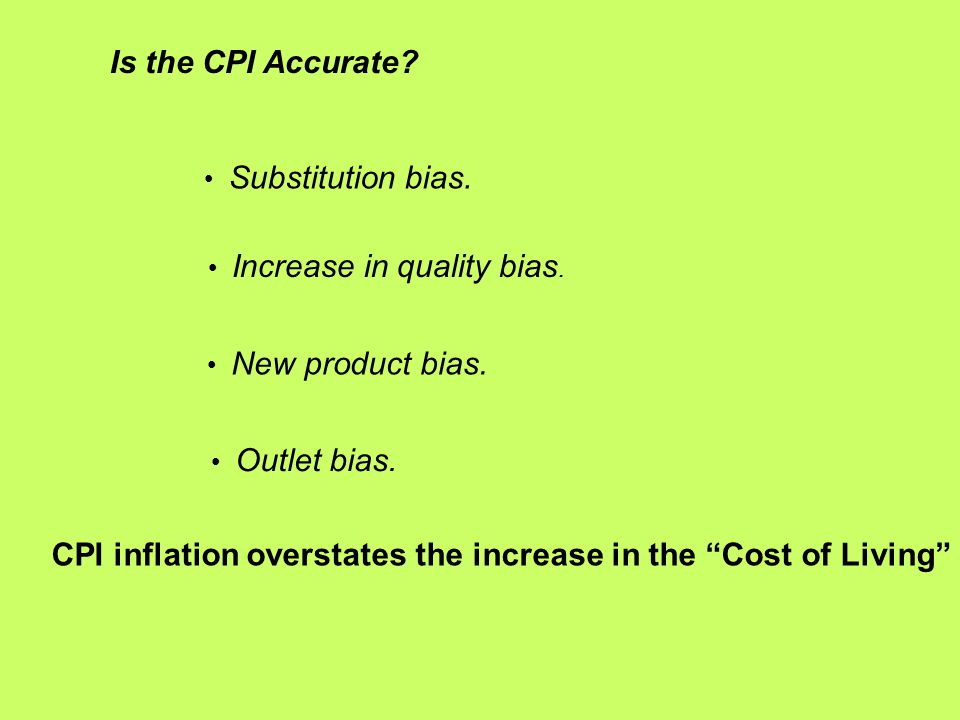 Is the CPI Accurate?

• Substitution bias.

• Increase in quality bias.

• New product bias.

• Outlet bias.

CPI inflation overstates the increase in the “Cost of Living”